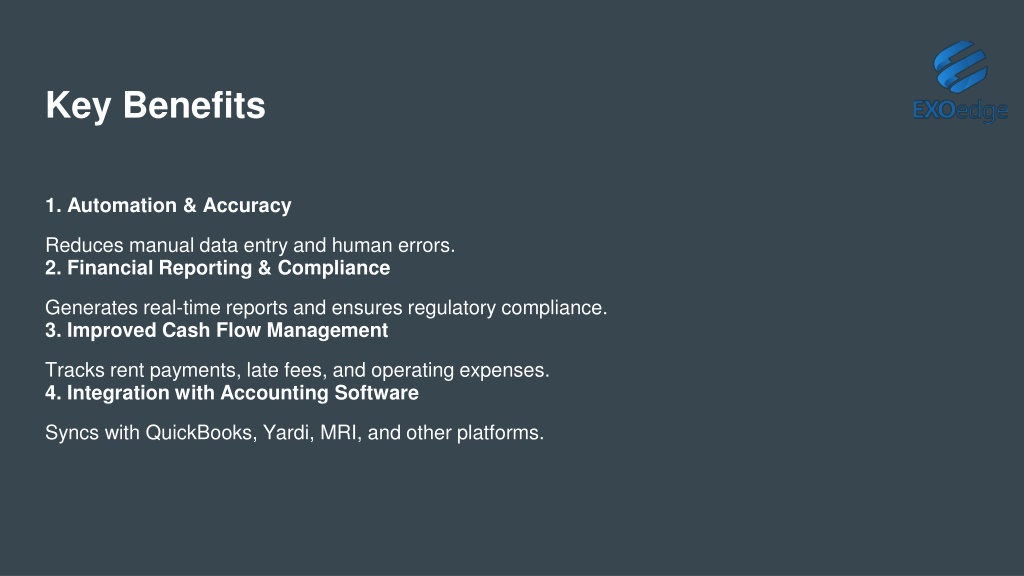 Key Benefits

EXOedge

1. Automation & Accuracy

Reduces manual data entry and human errors.
2. Financial Reporting & Compliance

Generates real-time reports and ensures regulatory compliance.
3. Improved Cash Flow Management

Tracks rent payments, late fees, and operating expenses.
4. Integration with Accounting Software

Syncs with QuickBooks, Yardi, MRI, and other platforms.